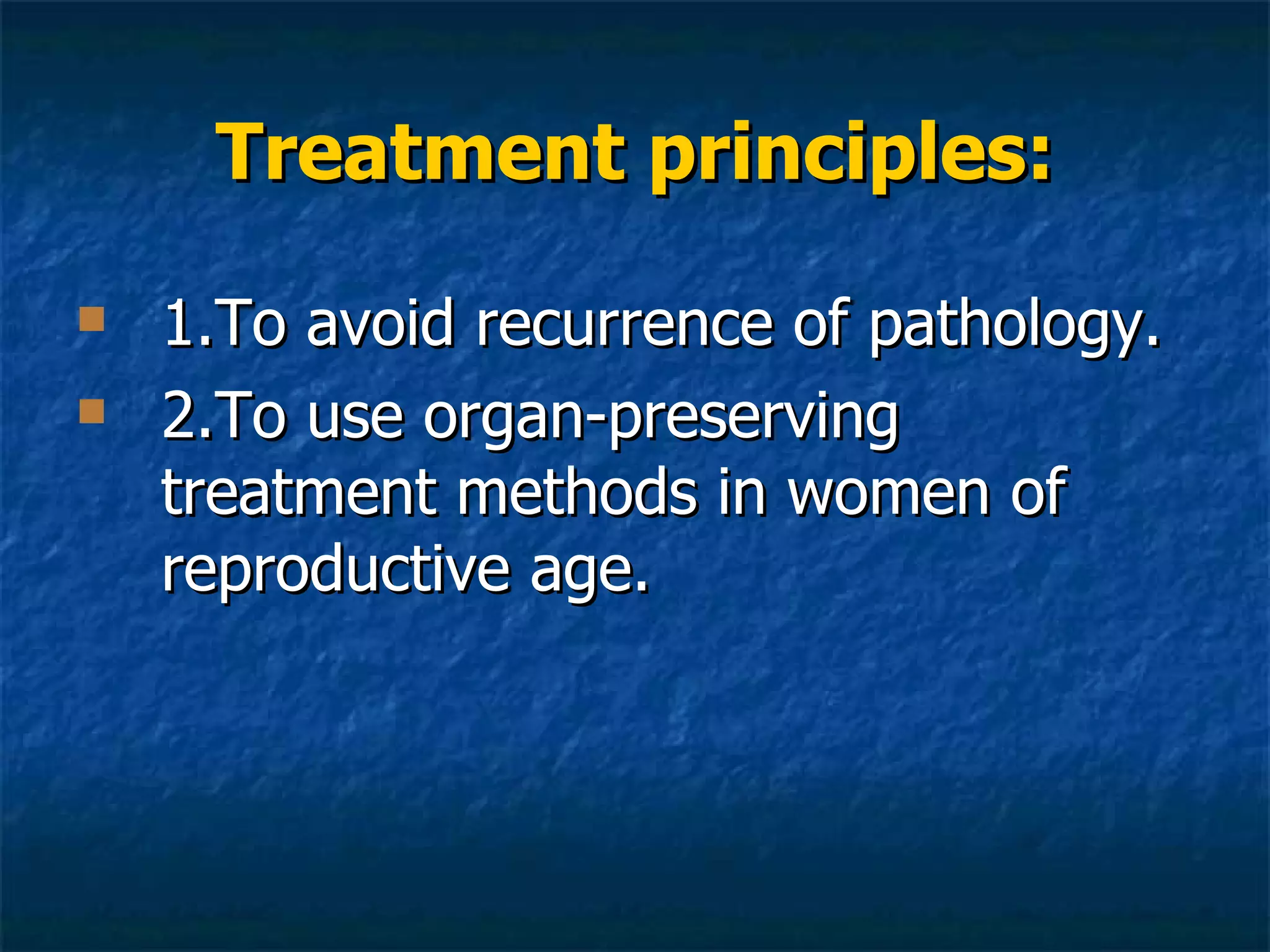 Treatment principles:

1.To avoid recurrence of pathology.

2.To use organ-preserving treatment methods in women of reproductive age.